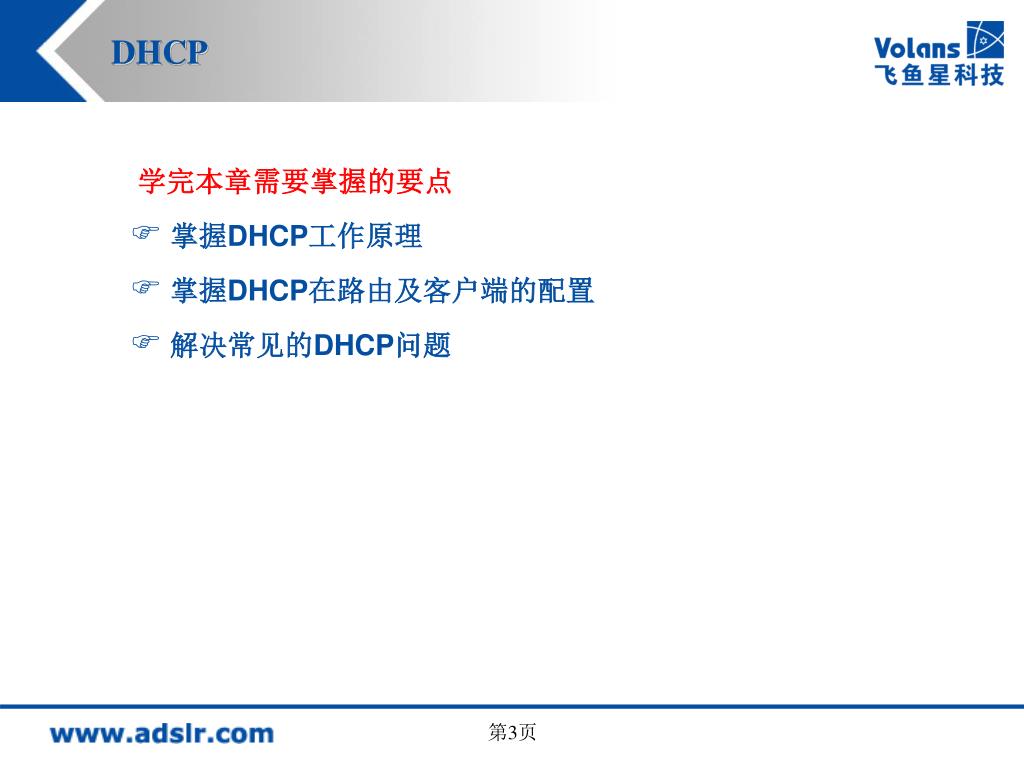 DHCP

Volans
飞鱼星科技

学完本章需要掌握的要点

☞ 掌握DHCP工作原理

☞ 掌握DHCP在路由及客户端的配置

☞ 解决常见的DHCP问题

www.adslr.com

第3页